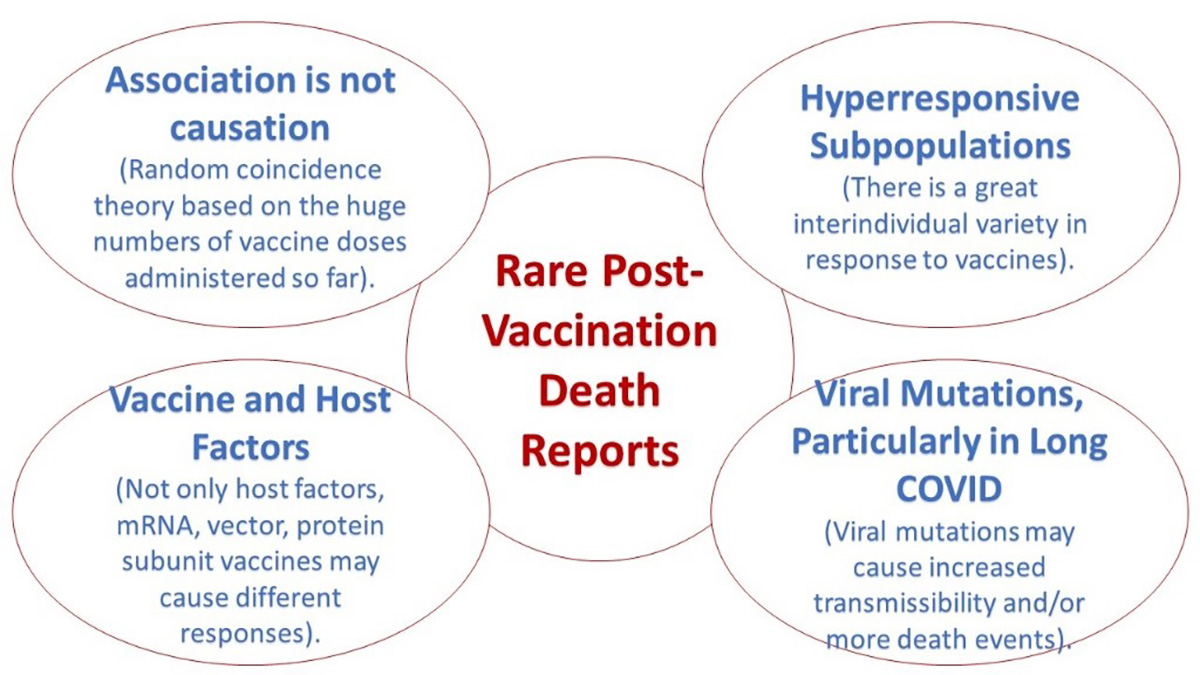 Association is not causation
(Random coincidence theory based on the huge numbers of vaccine doses administered so far).

Hyperresponsive Subpopulations
(There is a great interindividual variety in response to vaccines).

Rare Post-Vaccination Death Reports

Vaccine and Host Factors
(Not only host factors, mRNA, vector, protein subunit vaccines may cause different responses).

Viral Mutations, Particularly in Long COVID
(Viral mutations may cause increased transmissibility and/or more death events).